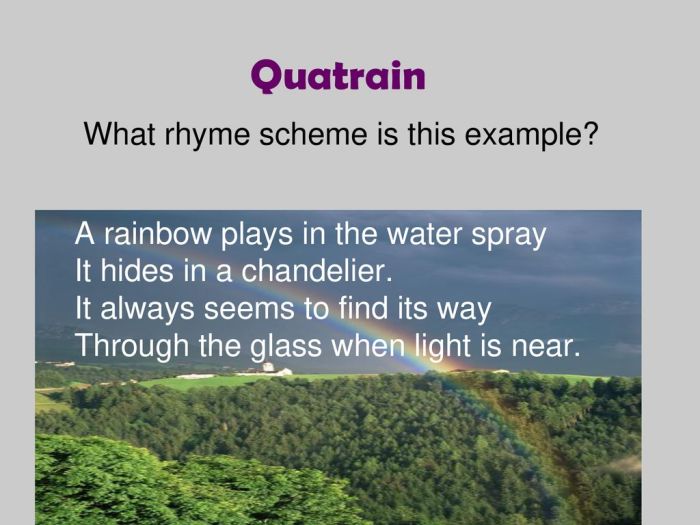 Quatrain

What rhyme scheme is this example?

A rainbow plays in the water spray
It hides in a chandelier.
It always seems to find its way
Through the glass when light is near.